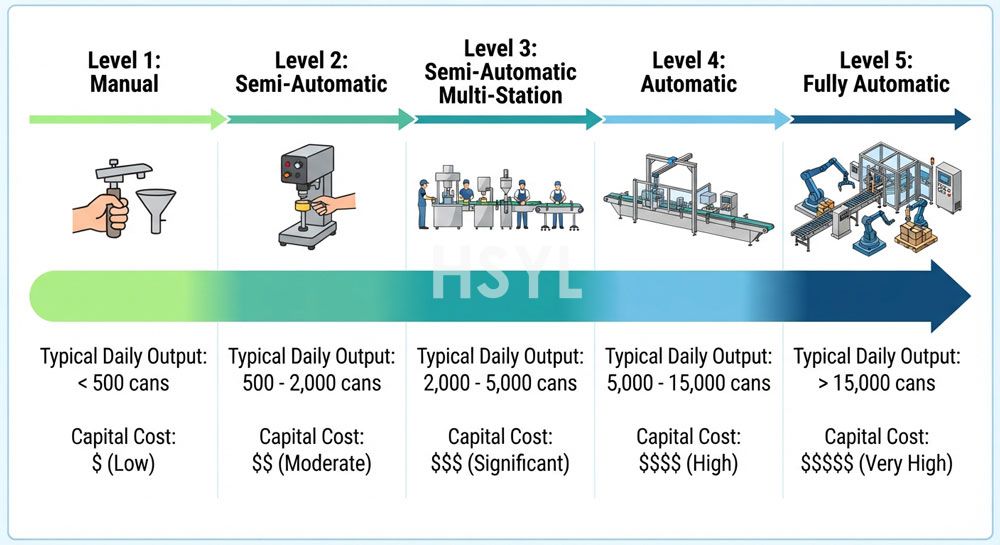 Level 1: Manual

Typical Daily Output: < 500 cans

Capital Cost: \$ (Low)

Level 2: Semi-Automatic

Typical Daily Output: 500 - 2,000 cans

Capital Cost: \$\$ (Moderate)

Level 3: Semi-Automatic Multi-Station

Typical Daily Output: 2,000 - 5,000 cans

Capital Cost: \$\$\$ (Significant)

Level 4: Automatic

Typical Daily Output: 5,000 - 15,000 cans

Capital Cost: \$\$\$\$ (High)

Level 5: Fully Automatic

Typical Daily Output: > 15,000 cans

Capital Cost: \$\$\$\$\$ (Very High)

HSYL